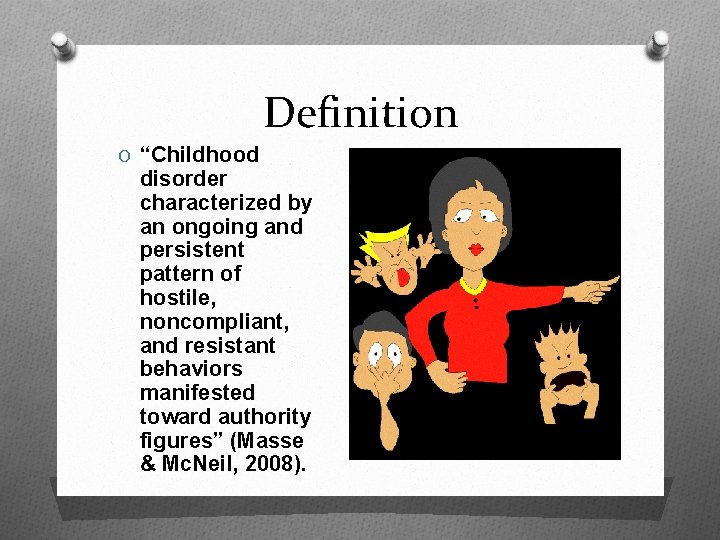 Definition

O “Childhood disorder characterized by an ongoing and persistent pattern of hostile, noncompliant, and resistant behaviors manifested toward authority figures” (Masse & McNeil, 2008).